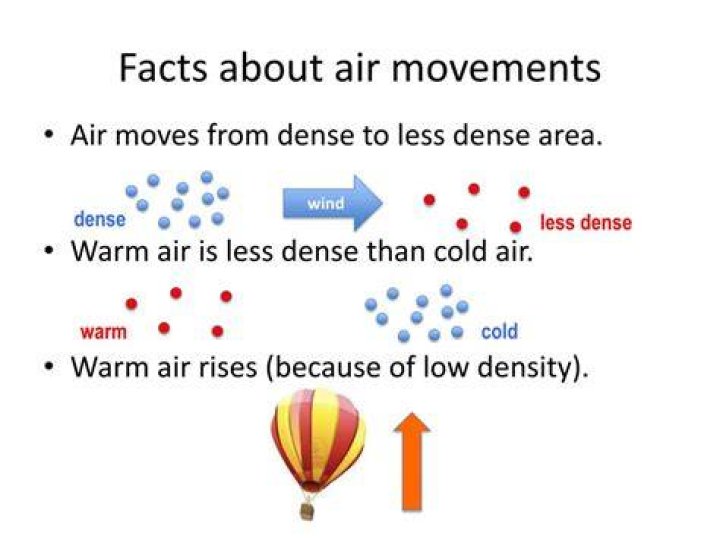 Facts about air movements

• Air moves from dense to less dense area.

dense
wind
less dense

• Warm air is less dense than cold air.

warm
cold

• Warm air rises (because of low density).